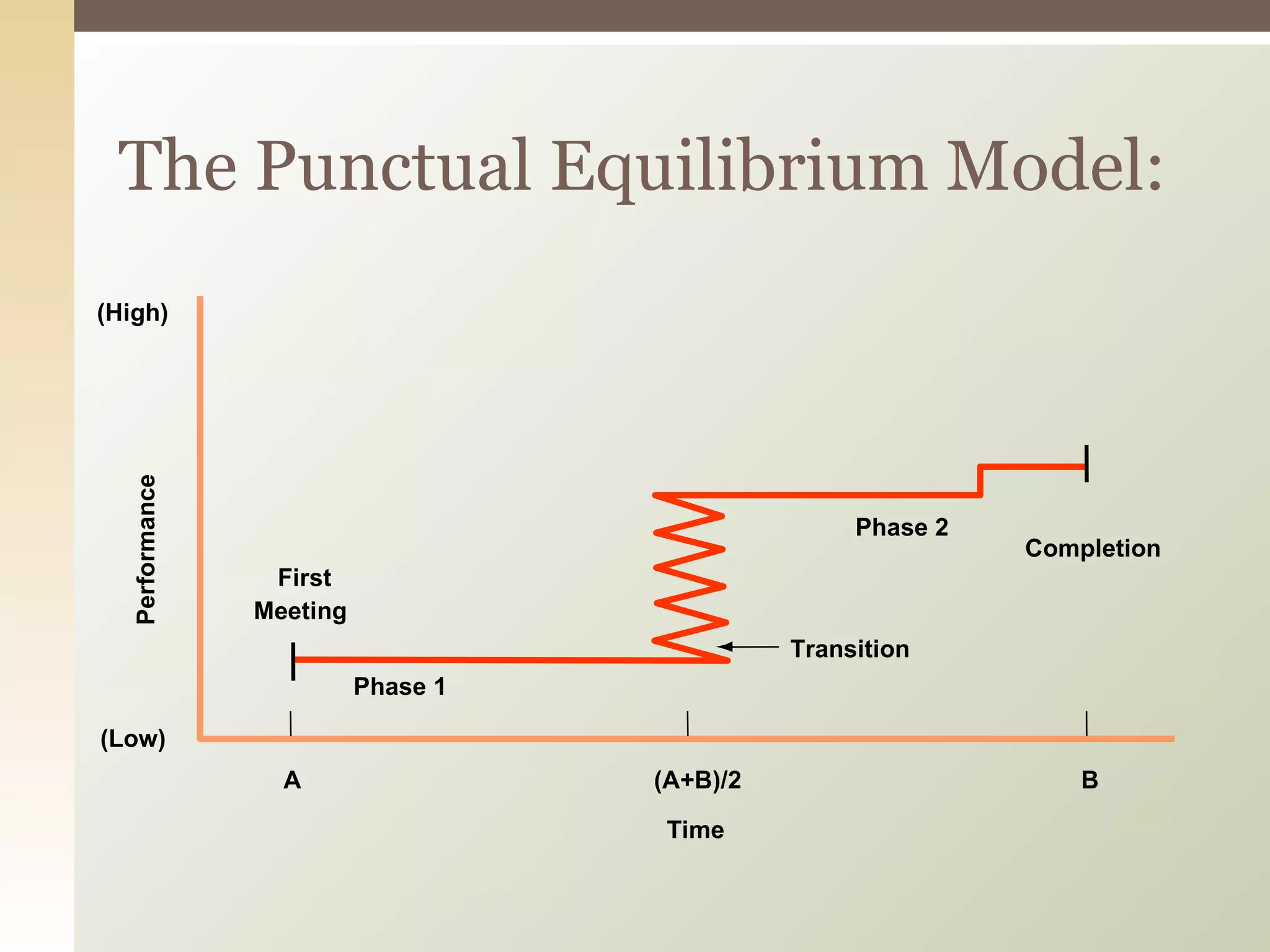 The Punctual Equilibrium Model:

(High)

Performance

(Low)

First Meeting

Phase 1

Transition

Phase 2

Completion

A

(A+B)/2

B

Time